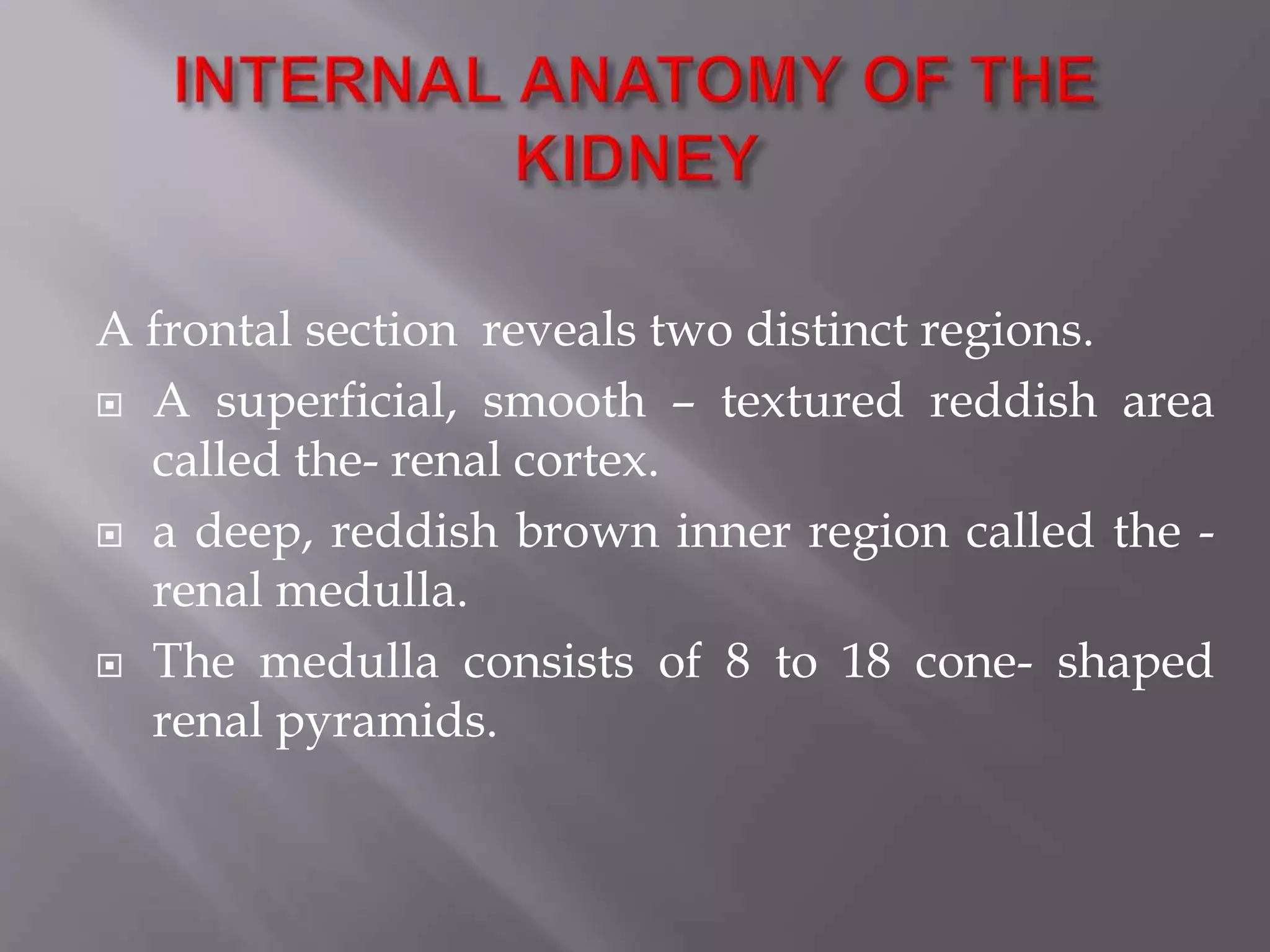 INTERNAL ANATOMY OF THE KIDNEY

A frontal section reveals two distinct regions.

A superficial, smooth – textured reddish area called the- renal cortex.

a deep, reddish brown inner region called the - renal medulla.

The medulla consists of 8 to 18 cone- shaped renal pyramids.